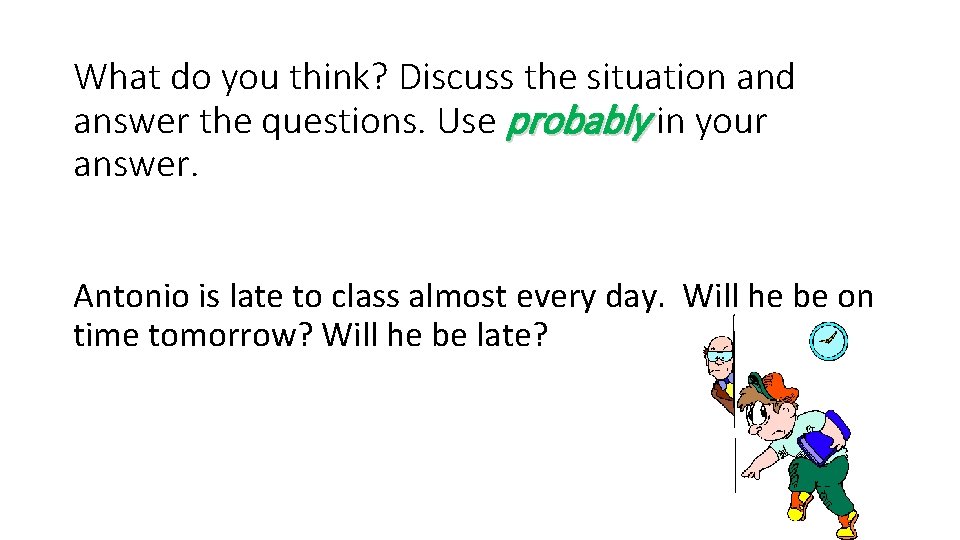 What do you think? Discuss the situation and answer the questions. Use probably in your answer.

Antonio is late to class almost every day. Will he be on time tomorrow? Will he be late?